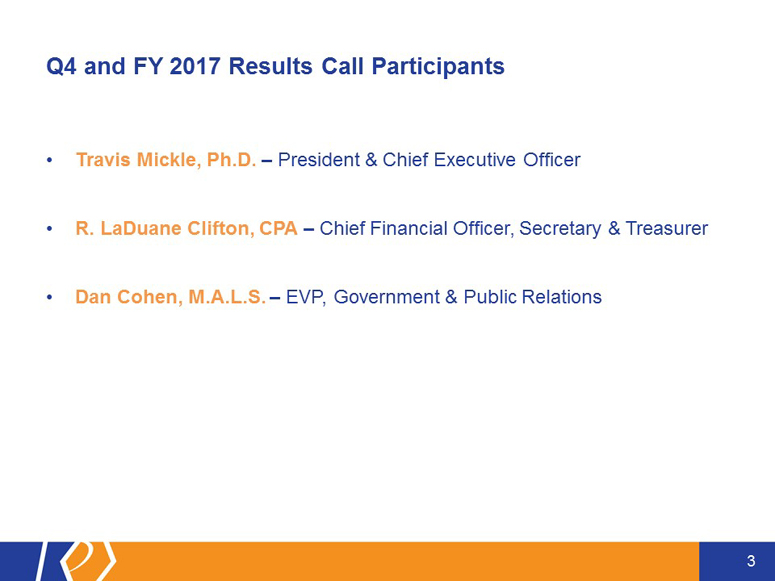 Q4 and FY 2017 Results Call Participants

• Travis Mickle, Ph.D. – President & Chief Executive Officer

• R. LaDuane Clifton, CPA – Chief Financial Officer, Secretary & Treasurer

• Dan Cohen, M.A.L.S. – EVP, Government & Public Relations

3